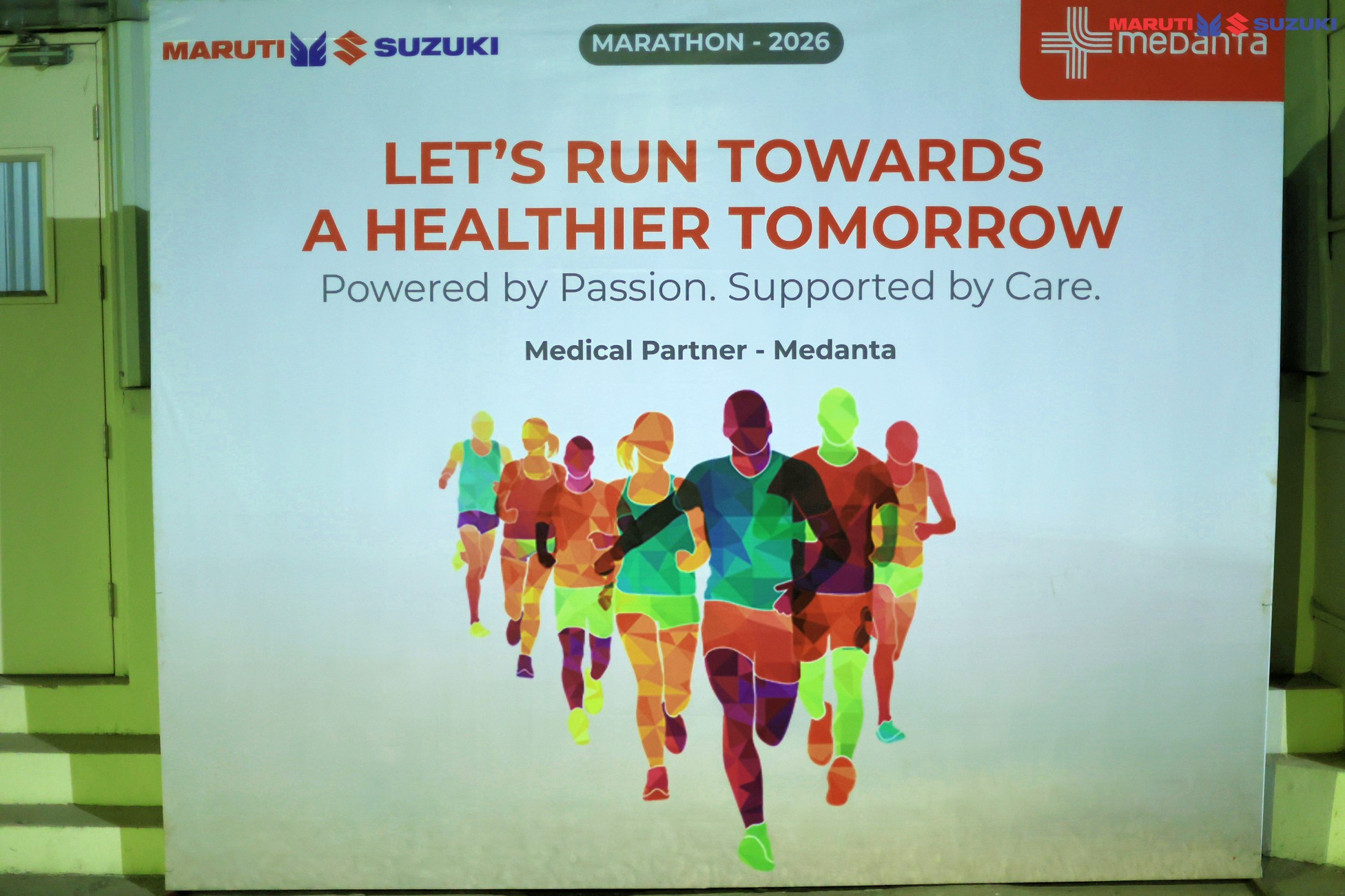 MARUTI SUZUKI

MARATHON - 2026

MARUTI SUZUKI
medanta

LET'S RUN TOWARDS A HEALTHIER TOMORROW

Powered by Passion. Supported by Care.

Medical Partner - Medanta